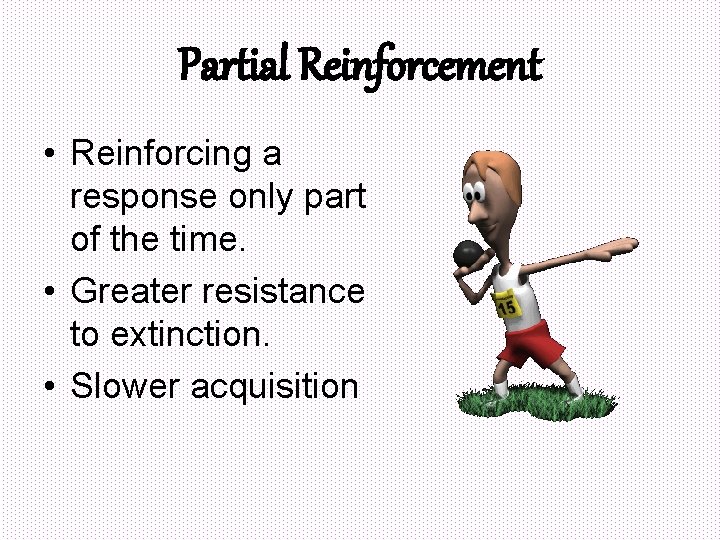 Partial Reinforcement

• Reinforcing a response only part of the time.
• Greater resistance to extinction.
• Slower acquisition

15